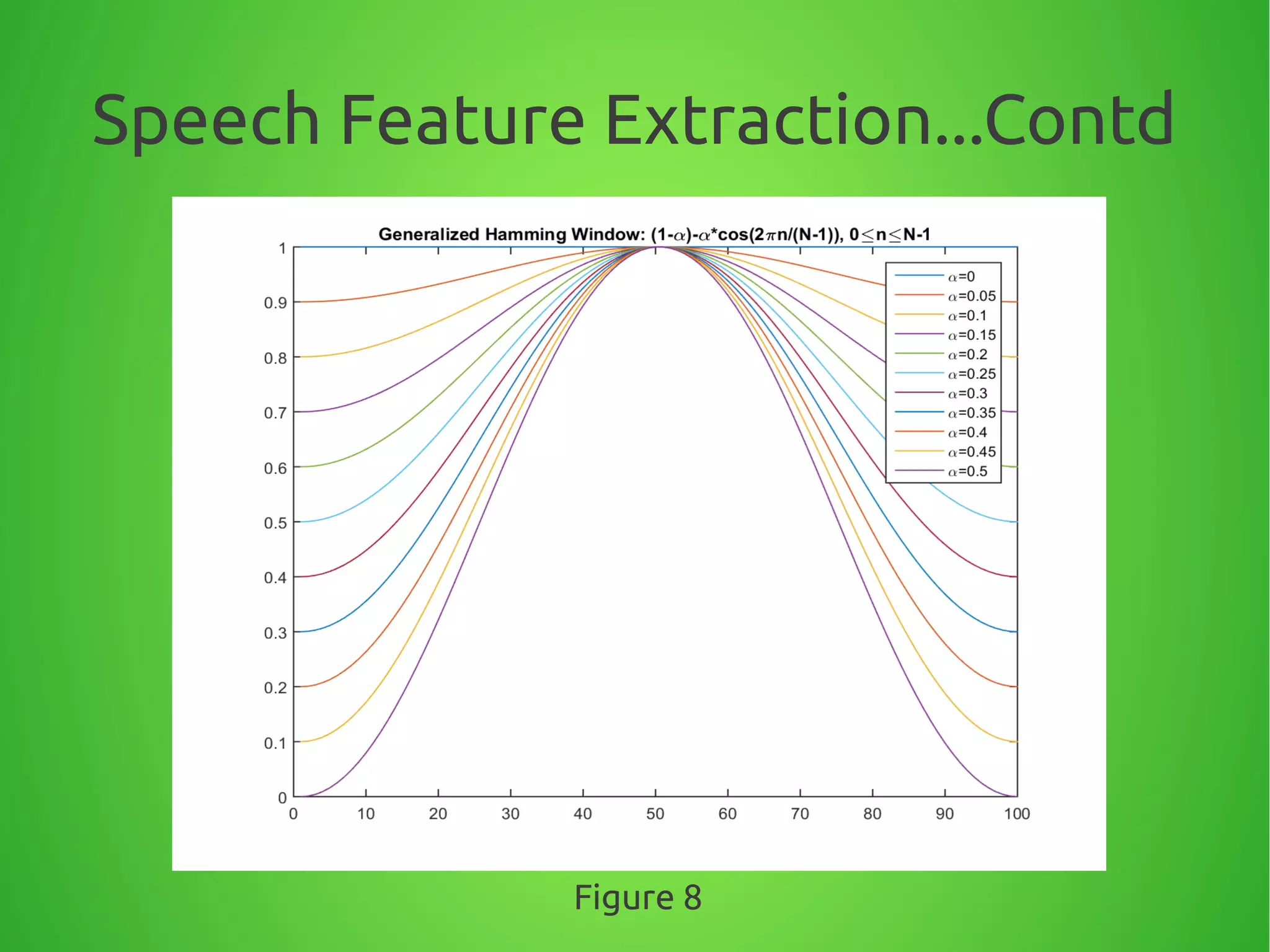 Speech Feature Extraction...Contd

Generalized Hamming Window: $(1-\alpha)-\alpha*\cos(2\pi n/(N-1))$, $0 \leq n \leq N-1$

1
0.9
0.8
0.7
0.6
0.5
0.4
0.3
0.2
0.1
0

0 10 20 30 40 50 60 70 80 90 100

$\alpha$=0
$\alpha$=0.05
$\alpha$=0.1
$\alpha$=0.15
$\alpha$=0.2
$\alpha$=0.25
$\alpha$=0.3
$\alpha$=0.35
$\alpha$=0.4
$\alpha$=0.45
$\alpha$=0.5

Figure 8